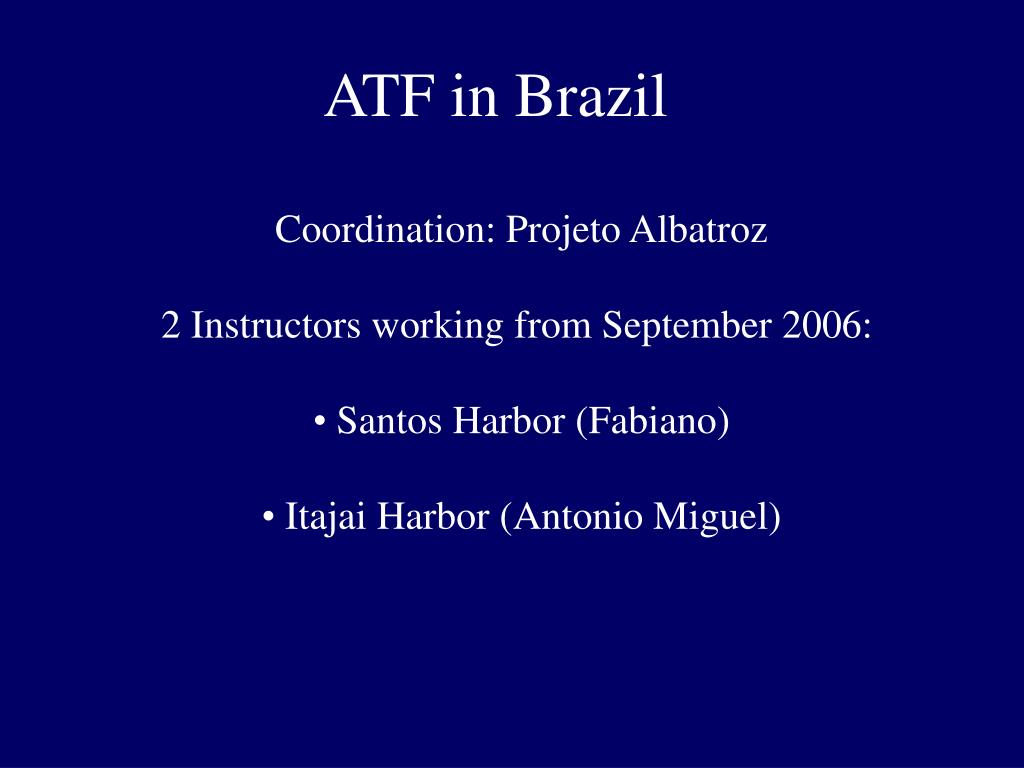 ATF in Brazil

Coordination: Projeto Albatroz

2 Instructors working from September 2006:

• Santos Harbor (Fabiano)

• Itajai Harbor (Antonio Miguel)